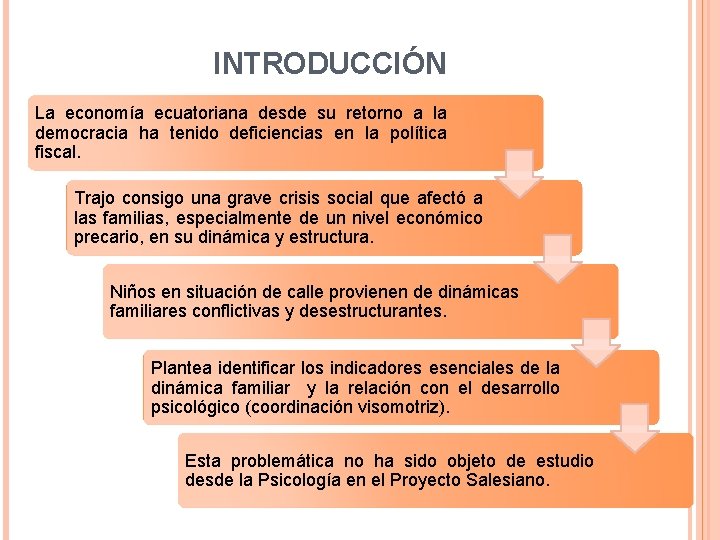 INTRODUCCIÓN

La economía ecuatoriana desde su retorno a la democracia ha tenido deficiencias en la política fiscal.

Trajo consigo una grave crisis social que afectó a las familias, especialmente de un nivel económico precario, en su dinámica y estructura.

Niños en situación de calle provienen de dinámicas familiares conflictivas y desestructurantes.

Plantea identificar los indicadores esenciales de la dinámica familiar y la relación con el desarrollo psicológico (coordinación visomotriz).

Esta problemática no ha sido objeto de estudio desde la Psicología en el Proyecto Salesiano.